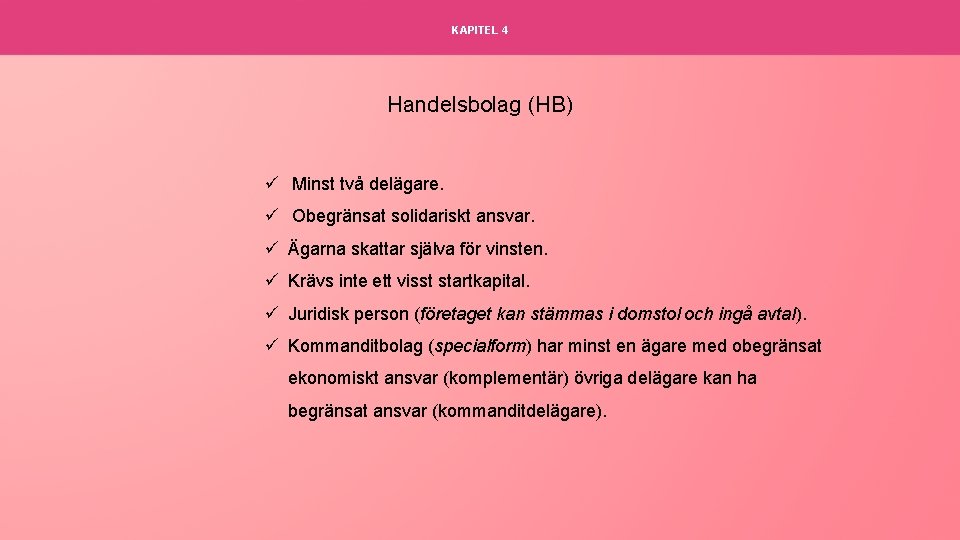 KAPITEL 4

Handelsbolag (HB)

✓ Minst två delägare.

✓ Obegränsat solidariskt ansvar.

✓ Ägarna skattar själva för vinsten.

✓ Krävs inte ett visst startkapital.

✓ Juridisk person (företaget kan stämmas i domstol och ingå avtal).

✓ Kommanditbolag (specialform) har minst en ägare med obegränsat ekonomiskt ansvar (komplementär) övriga delägare kan ha begränsat ansvar (kommanditdelägare).